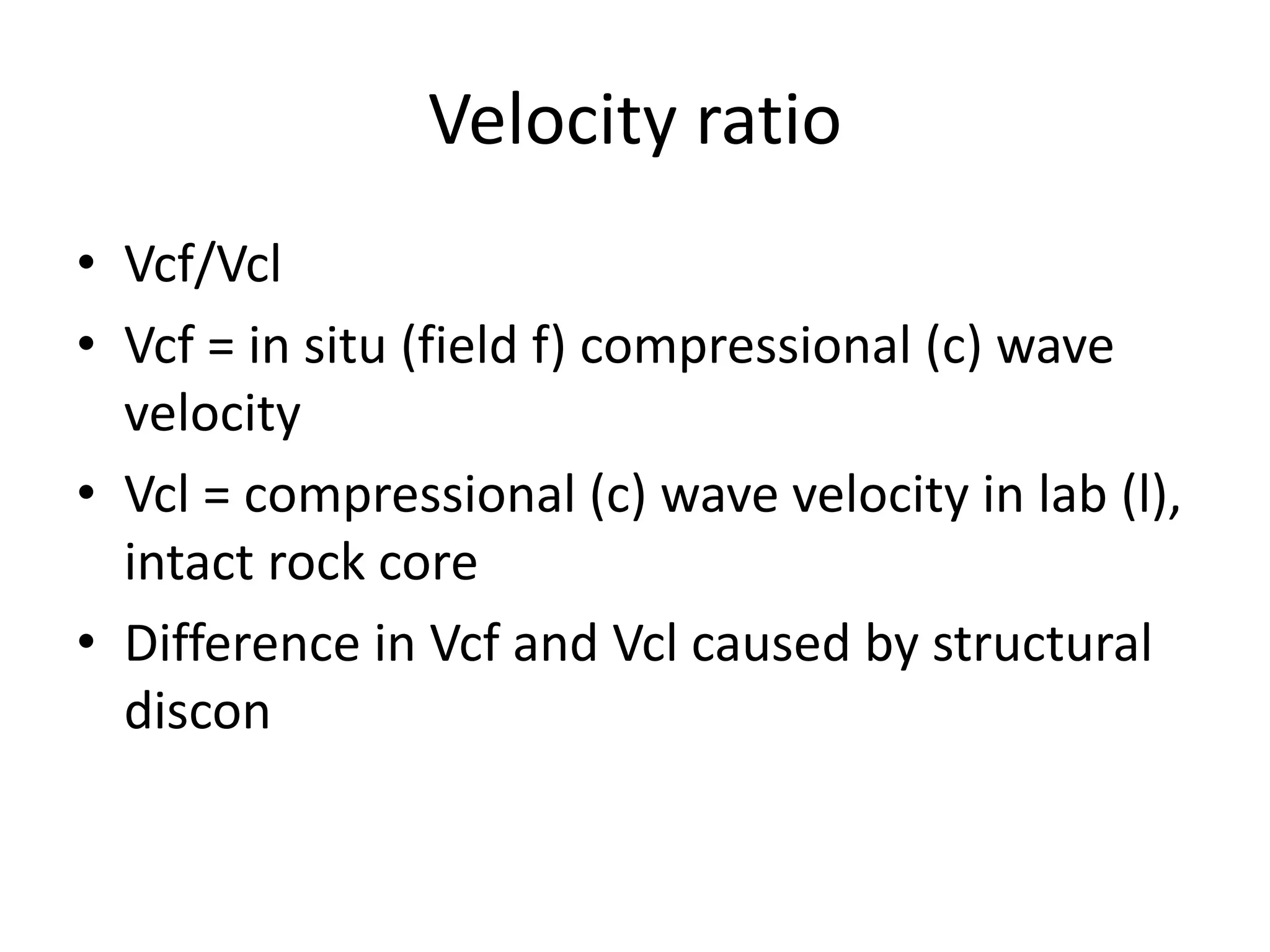 Velocity ratio

• Vcf/Vcl
• Vcf = in situ (field f) compressional (c) wave velocity
• Vcl = compressional (c) wave velocity in lab (l), intact rock core
• Difference in Vcf and Vcl caused by structural discon